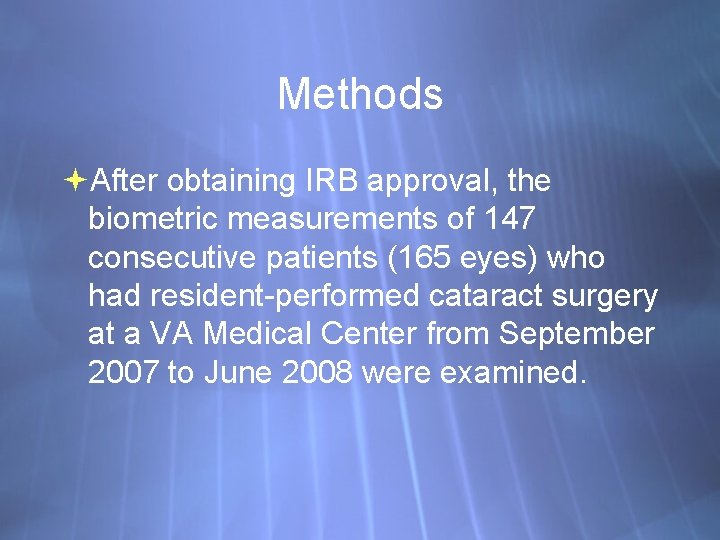 Methods

After obtaining IRB approval, the biometric measurements of 147 consecutive patients (165 eyes) who had resident-performed cataract surgery at a VA Medical Center from September 2007 to June 2008 were examined.